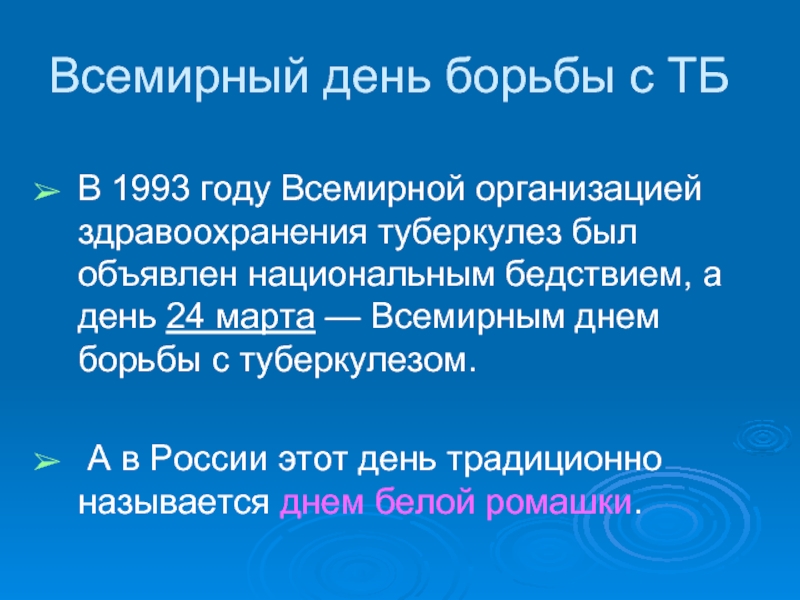 Всемирный день борьбы с ТБ

➢ В 1993 году Всемирной организацией здравоохранения туберкулез был объявлен национальным бедствием, а день 24 марта — Всемирным днем борьбы с туберкулезом.

➢ А в России этот день традиционно называется днем белой ромашки.